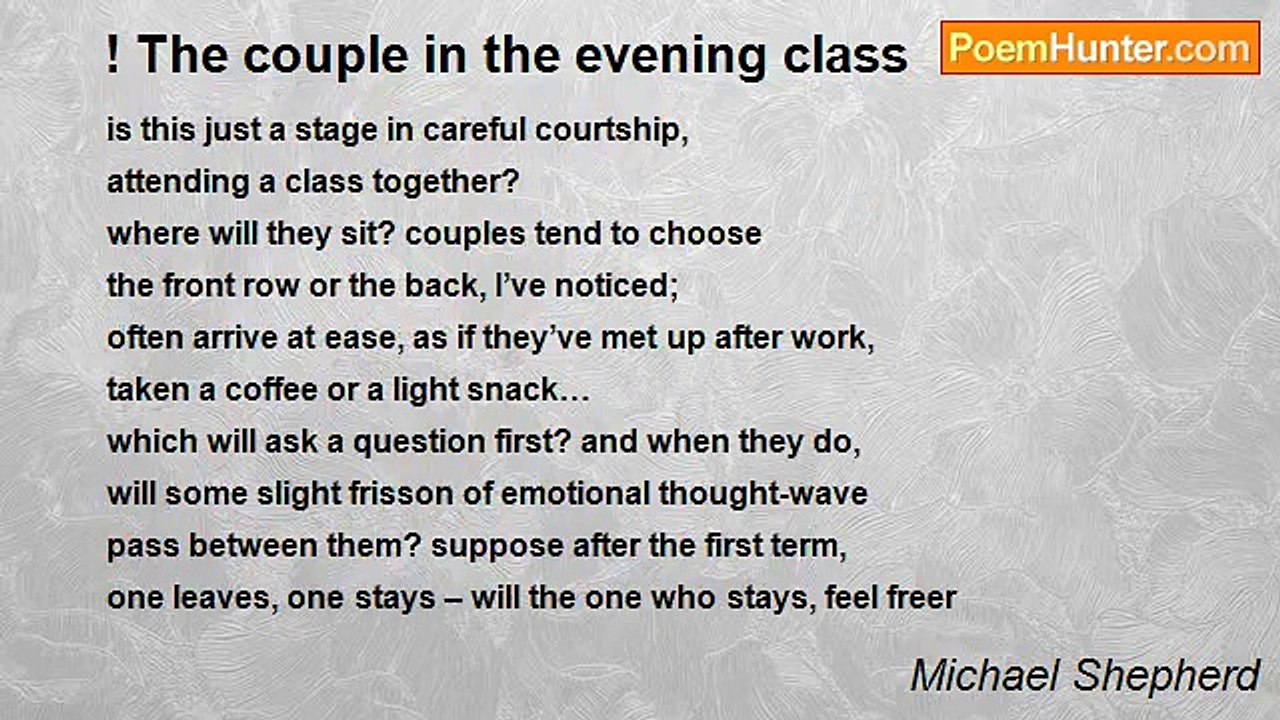 ! The couple in the evening class

PoemHunter.com

is this just a stage in careful courtship,
attending a class together?
where will they sit? couples tend to choose
the front row or the back, I’ve noticed;
often arrive at ease, as if they’ve met up after work,
taken a coffee or a light snack…
which will ask a question first? and when they do,
will some slight frisson of emotional thought-wave
pass between them? suppose after the first term,
one leaves, one stays – will the one who stays, feel freer

Michael Shepherd